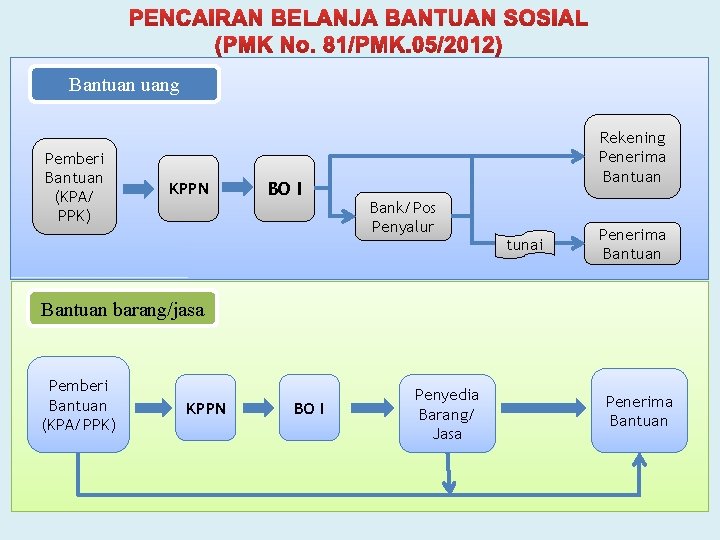 PENCAIRAN BELANJA BANTUAN SOSIAL
(PMK No. 81/PMK.05/2012)

Bantuan uang

Pemberi Bantuan (KPA/ PPK)

KPPN

BO I

Bank/Pos Penyalur

Rekening Penerima Bantuan

tunai

Penerima Bantuan

Bantuan barang/jasa

Pemberi Bantuan (KPA/PPK)

KPPN

BO I

Penyedia Barang/ Jasa

Penerima Bantuan